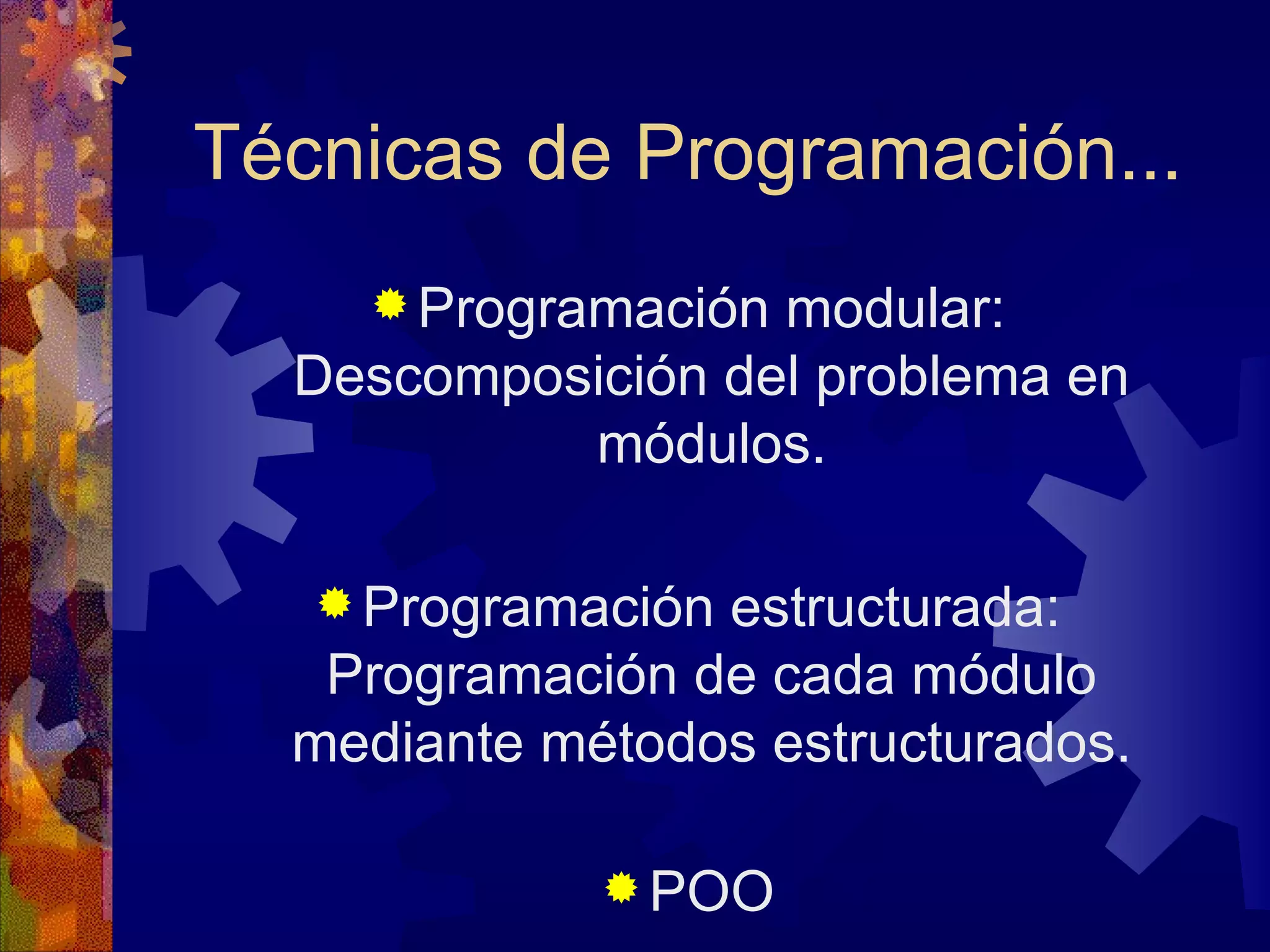 Técnicas de Programación...

Programación modular: Descomposición del problema en módulos.

Programación estructurada: Programación de cada módulo mediante métodos estructurados.

POO